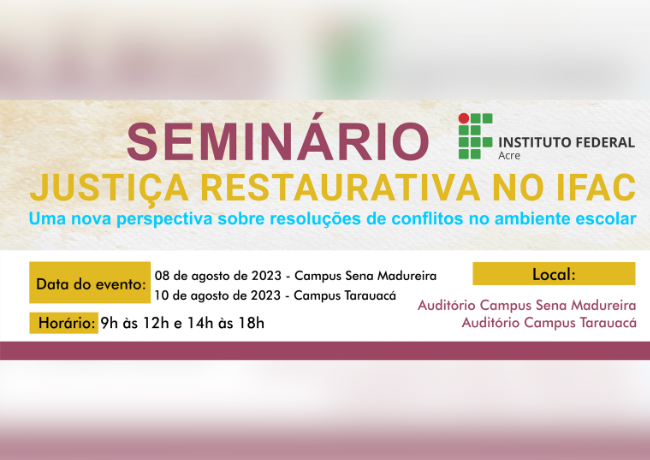 SEMINÁRIO

INSTITUTO FEDERAL
Acre

JUSTIÇA RESTAURATIVA NO IFAC

Uma nova perspectiva sobre resoluções de conflitos no ambiente escolar

Data do evento:
08 de agosto de 2023 - Campus Sena Madureira
10 de agosto de 2023 - Campus Tarauacá

Horário: 9h às 12h e 14h às 18h

Local:
Auditório Campus Sena Madureira
Auditório Campus Tarauacá